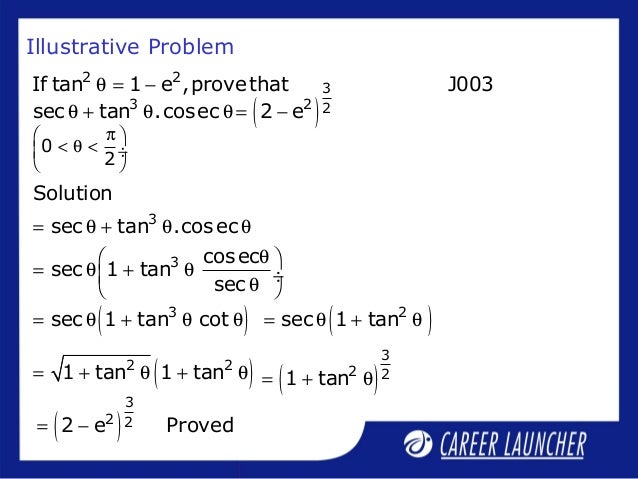 Illustrative Problem

If $\tan^2\theta = 1 - e^2$, prove that J003

$\sec\theta + \tan^3\theta.\text{cosec}\,\theta = \left(2 - e^2\right)^{\frac{3}{2}}$

$\left(0 < \theta < \frac{\pi}{2}\right)$

Solution

$= \sec\theta + \tan^3\theta.\text{cosec}\,\theta$

$= \sec\theta\left(1 + \tan^3\theta\,\frac{\text{cosec}\,\theta}{\sec\theta}\right)$

$= \sec\theta\left(1 + \tan^3\theta\,\cot\theta\right) = \sec\theta\left(1 + \tan^2\theta\right)$

$= \sqrt{1 + \tan^2\theta}\left(1 + \tan^2\theta\right) = \left(1 + \tan^2\theta\right)^{\frac{3}{2}}$

$= \left(2 - e^2\right)^{\frac{3}{2}}$ Proved

CAREER LAUNCHER